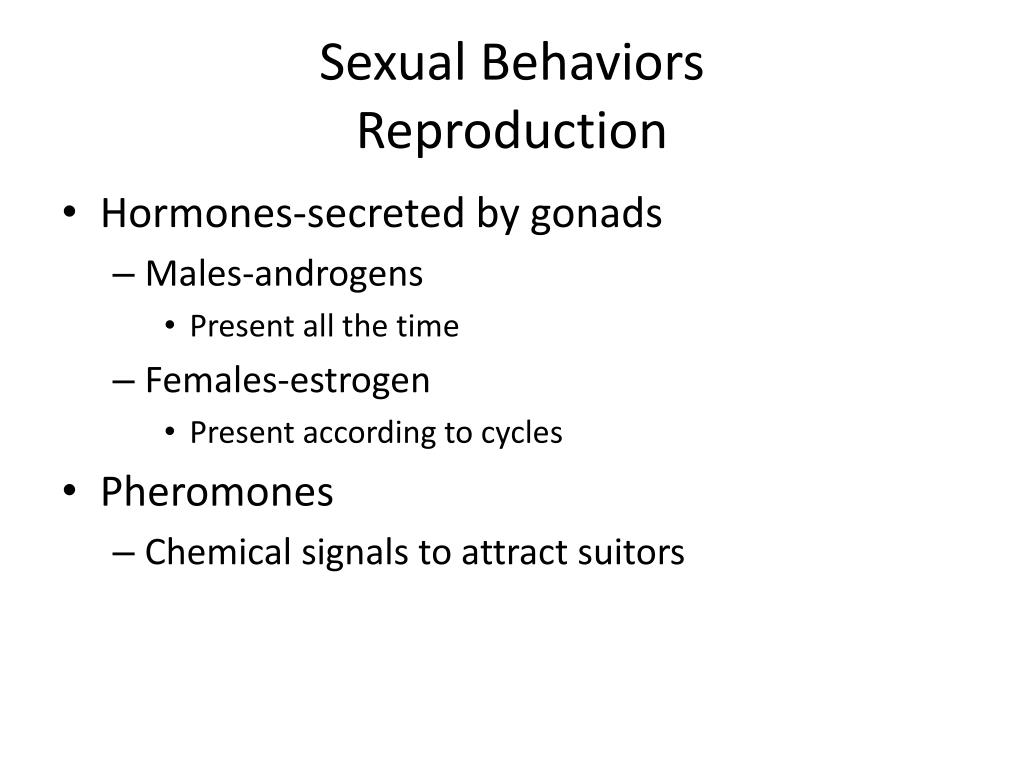 Sexual Behaviors
Reproduction

• Hormones-secreted by gonads
– Males-androgens
• Present all the time
– Females-estrogen
• Present according to cycles
• Pheromones
– Chemical signals to attract suitors